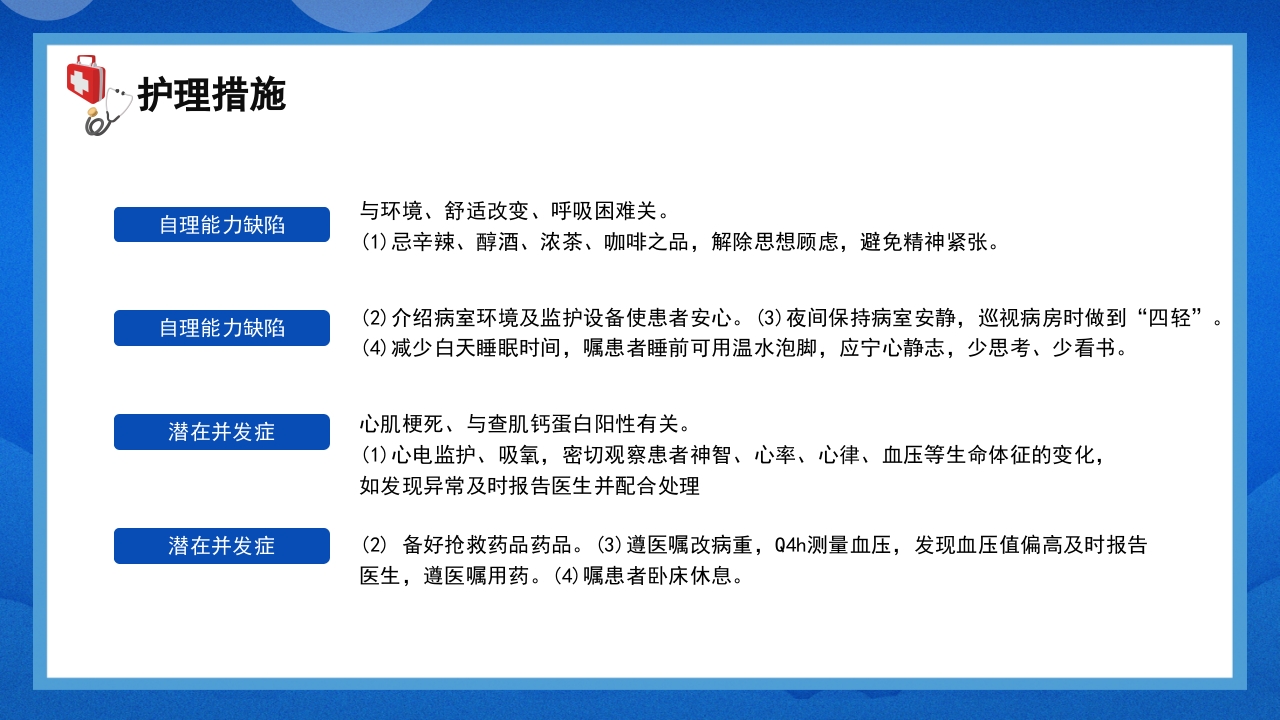 护理措施

自理能力缺陷

与环境、舒适改变、呼吸困难关。
⑴忌辛辣、醇酒、浓茶、咖啡之品，解除思想顾虑，避免精神紧张。

自理能力缺陷

⑵介绍病室环境及监护设备使患者安心。⑶夜间保持病室安静，巡视病房时做到“四轻”。
⑷减少白天睡眠时间，嘱患者睡前可用温水泡脚，应宁心静志，少思考、少看书。

潜在并发症

心肌梗死、与查肌钙蛋白阳性有关。
⑴心电监护、吸氧，密切观察患者神智、心率、心律、血压等生命体征的变化，如发现异常及时报告医生并配合处理

潜在并发症

⑵ 备好抢救药品药品。⑶遵医嘱改病重，Q4h测量血压，发现血压值偏高及时报告医生，遵医嘱用药。⑷嘱患者卧床休息。